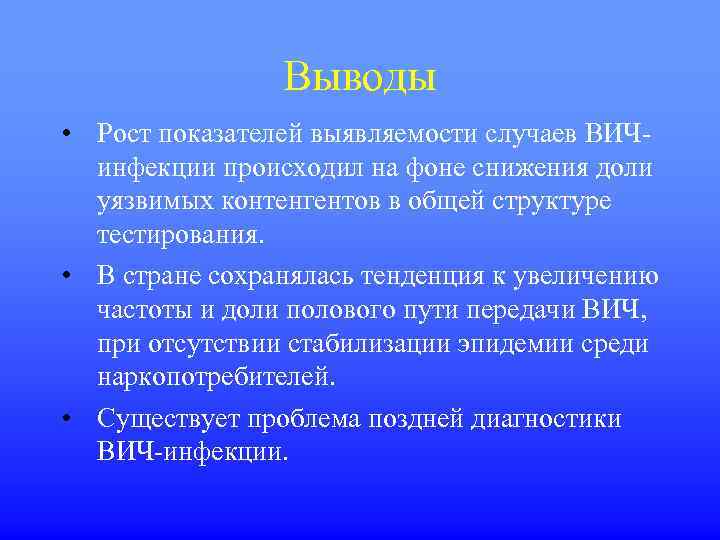 Выводы

• Рост показателей выявляемости случаев ВИЧ-инфекции происходил на фоне снижения доли уязвимых контенгентов в общей структуре тестирования.

• В стране сохранялась тенденция к увеличению частоты и доли полового пути передачи ВИЧ, при отсутствии стабилизации эпидемии среди наркопотребителей.

• Существует проблема поздней диагностики ВИЧ-инфекции.